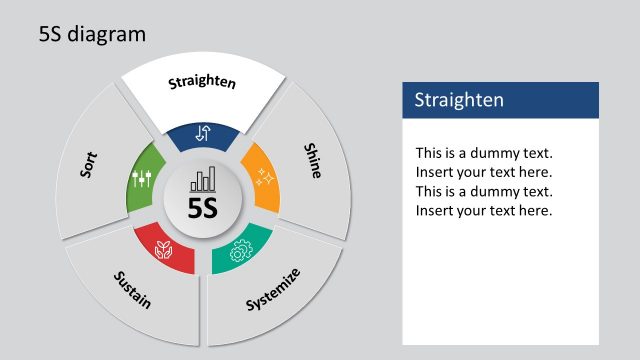 5S diagram

Straighten

Shine

Systemize

Sustain

Sort

5S

Straighten

This is a dummy text. Insert your text here. This is a dummy text. Insert your text here.